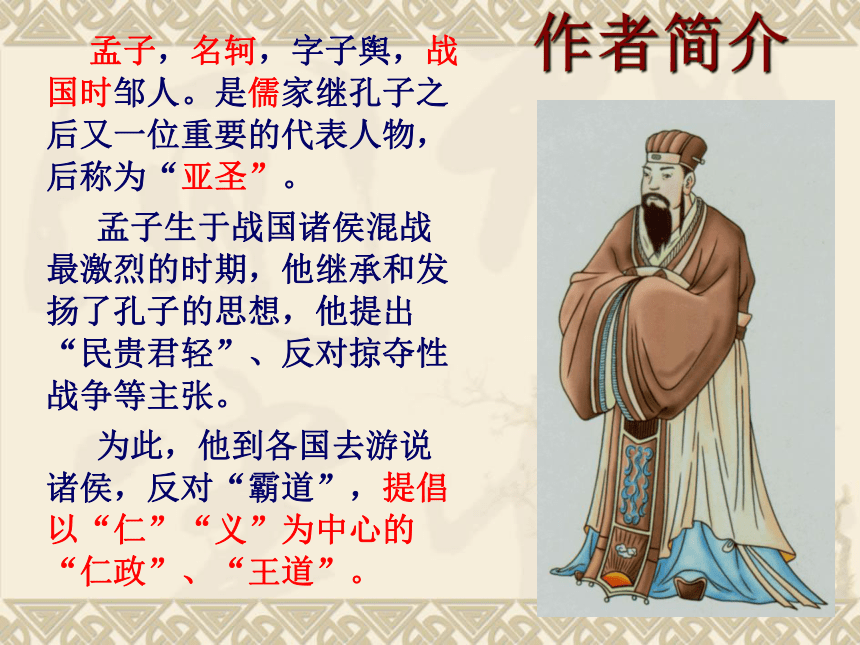 作者简介

孟子，名轲，字子舆，战国时邹人。是儒家继孔子之后又一位重要的代表人物，后称为“亚圣”。

孟子生于战国诸侯混战最激烈的时期，他继承和发扬了孔子的思想，他提出“民贵君轻”、反对掠夺性战争等主张。

为此，他到各国去游说诸侯，反对“霸道”，提倡以“仁”“义”为中心的“仁政”、“王道”。